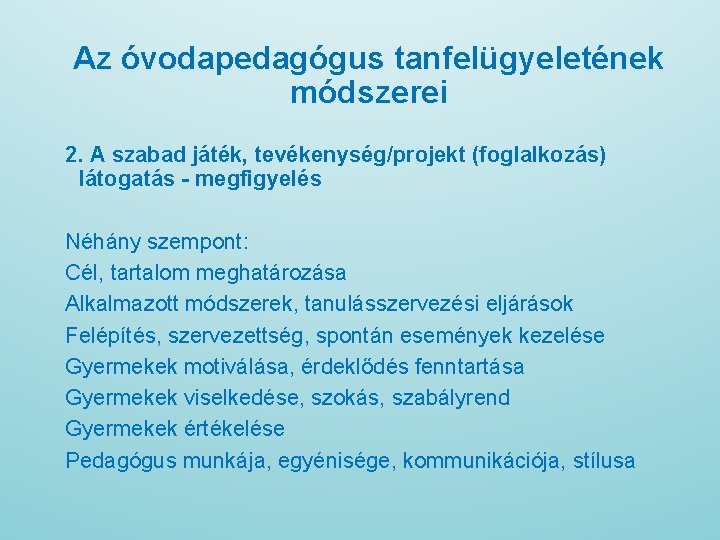 Az óvodapedagógus tanfelügyeletének módszerei

2. A szabad játék, tevékenység/projekt (foglalkozás) látogatás - megfigyelés

Néhány szempont:
Cél, tartalom meghatározása
Alkalmazott módszerek, tanulásszervezési eljárások
Felépítés, szervezettség, spontán események kezelése
Gyermekek motiválása, érdeklődés fenntartása
Gyermekek viselkedése, szokás, szabályrend
Gyermekek értékelése
Pedagógus munkája, egyénisége, kommunikációja, stílusa